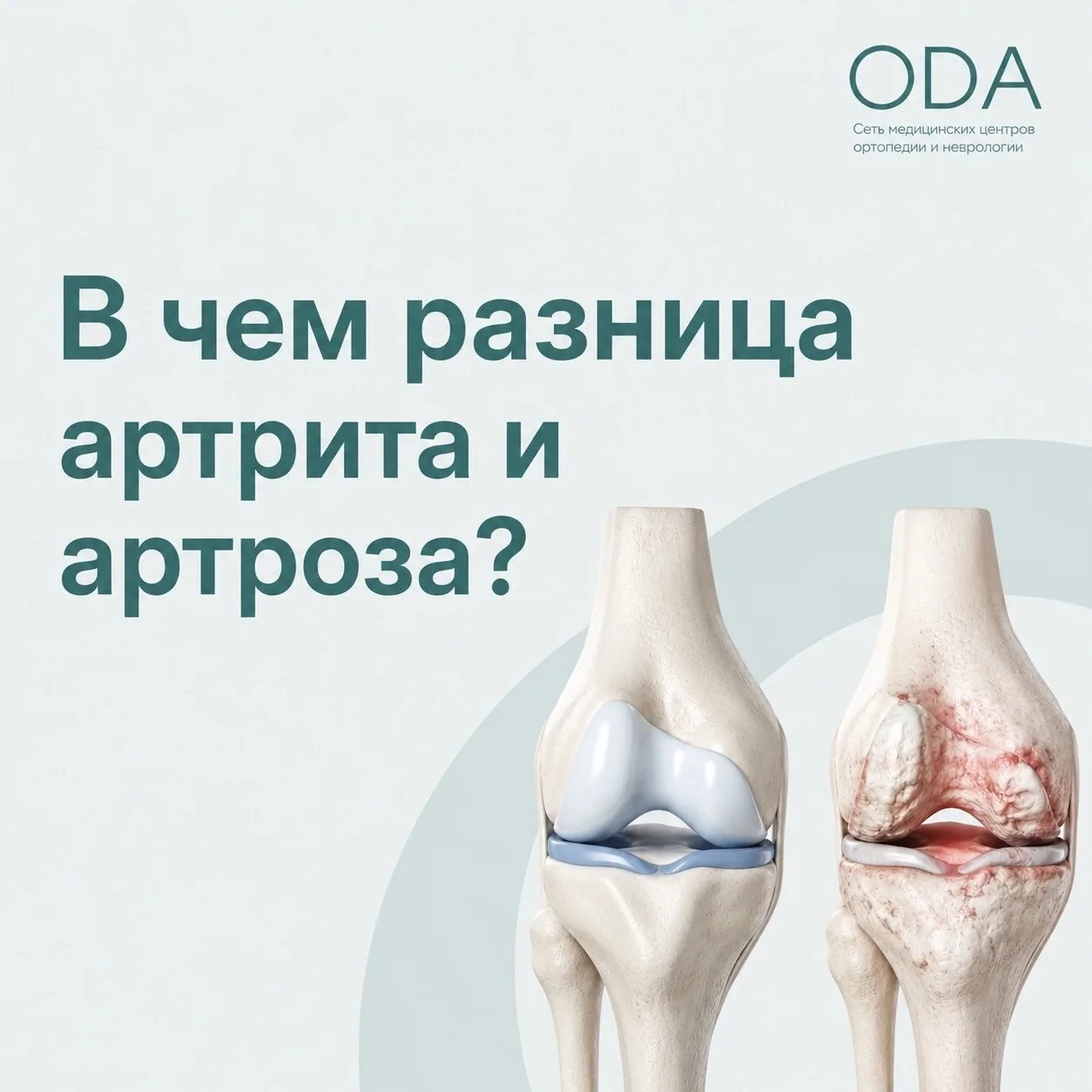 ODA
Сеть медицинских центров ортопедии и неврологии

В чем разница артрита и артроза?